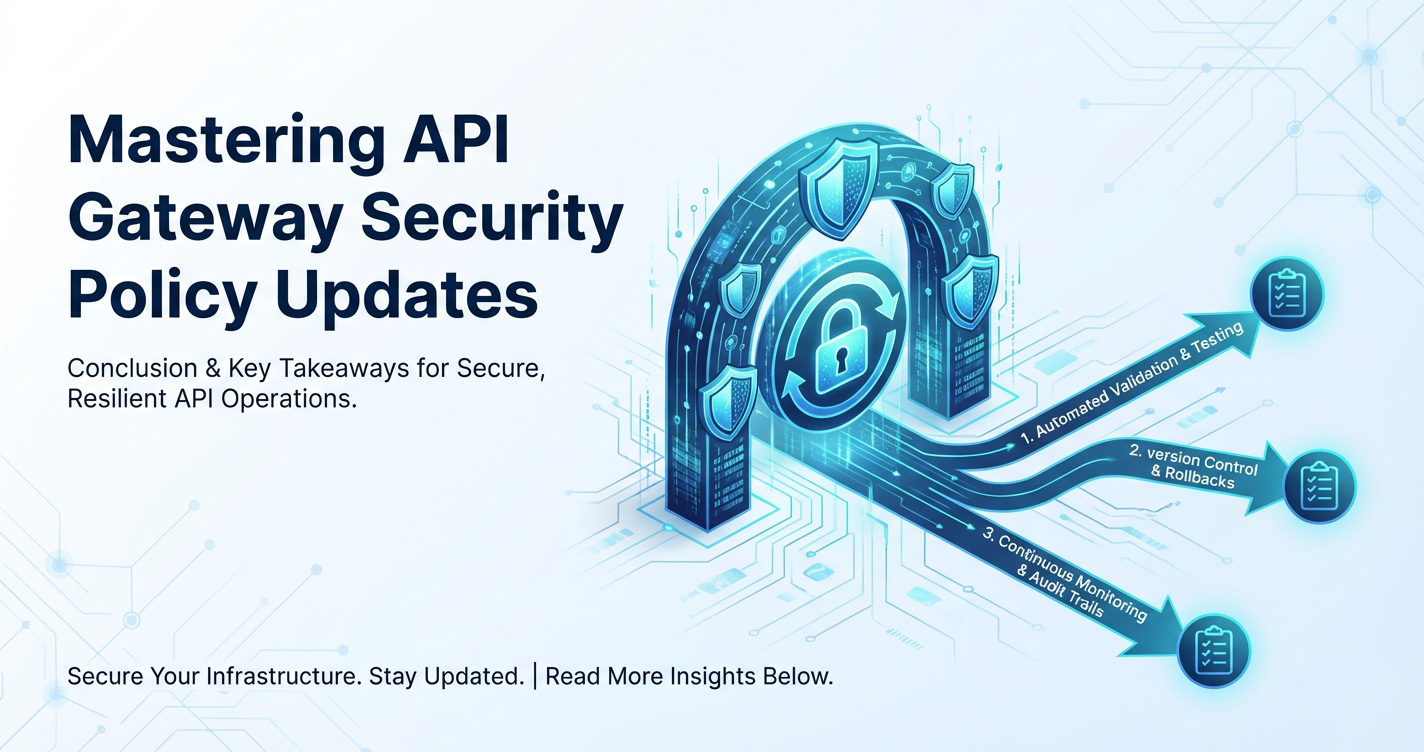 Mastering API Gateway Security Policy Updates

Conclusion & Key Takeaways for Secure, Resilient API Operations.

1. Automated Validation & Testing

2. version Control & Rollbacks

3. Continuous Monitoring & Audit Trails

Secure Your Infrastructure. Stay Updated. | Read More Insights Below.